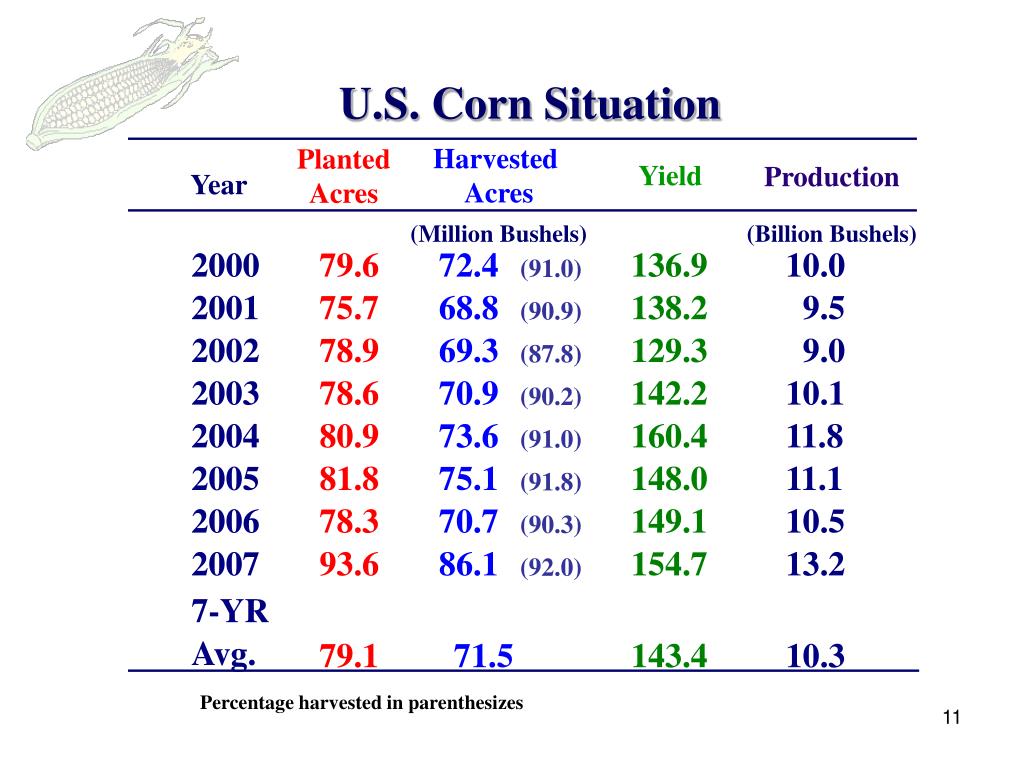 U.S. Corn Situation

| Year | Planted Acres | Harvested Acres | Yield | Production |
|---|---|---|---|---|
| | | (Million Bushels) | | (Billion Bushels) |
| 2000 | 79.6 | 72.4 (91.0) | 136.9 | 10.0 |
| 2001 | 75.7 | 68.8 (90.9) | 138.2 | 9.5 |
| 2002 | 78.9 | 69.3 (87.8) | 129.3 | 9.0 |
| 2003 | 78.6 | 70.9 (90.2) | 142.2 | 10.1 |
| 2004 | 80.9 | 73.6 (91.0) | 160.4 | 11.8 |
| 2005 | 81.8 | 75.1 (91.8) | 148.0 | 11.1 |
| 2006 | 78.3 | 70.7 (90.3) | 149.1 | 10.5 |
| 2007 | 93.6 | 86.1 (92.0) | 154.7 | 13.2 |
| 7-YR Avg. | 79.1 | 71.5 | 143.4 | 10.3 |

Percentage harvested in parenthesizes

11